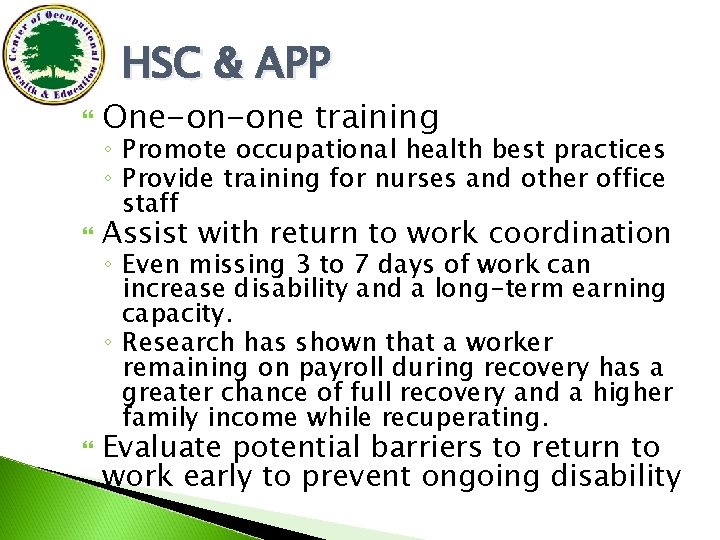 Center of Occupational Health & Education

HSC & APP

One-on-one training
◦ Promote occupational health best practices
◦ Provide training for nurses and other office staff

Assist with return to work coordination
◦ Even missing 3 to 7 days of work can increase disability and a long-term earning capacity.
◦ Research has shown that a worker remaining on payroll during recovery has a greater chance of full recovery and a higher family income while recuperating.

Evaluate potential barriers to return to work early to prevent ongoing disability